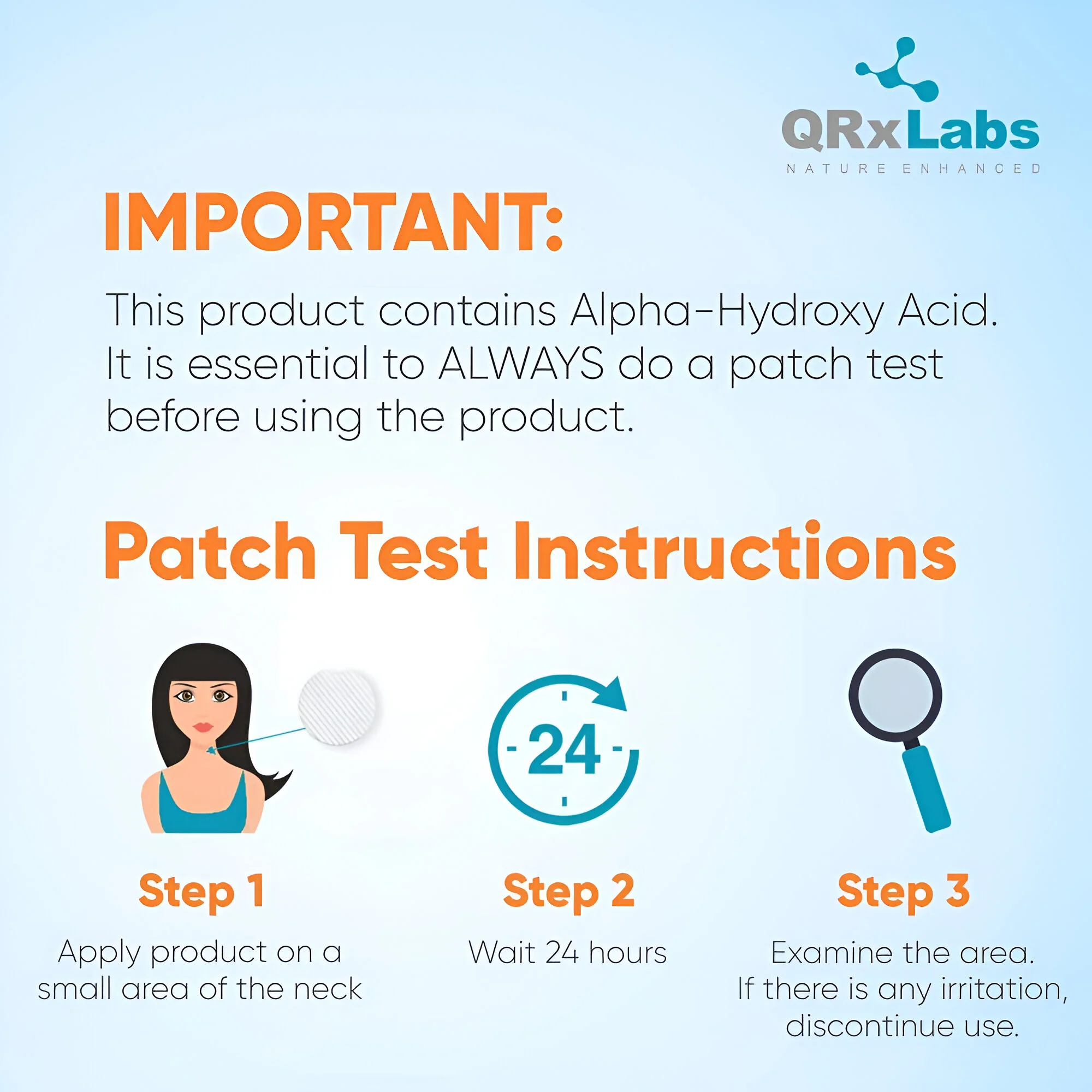 QRxLabs
NATURE ENHANCED

IMPORTANT:

This product contains Alpha-Hydroxy Acid. It is essential to ALWAYS do a patch test before using the product.

Patch Test Instructions

24

Step 1

Apply product on a small area of the neck

Step 2

Wait 24 hours

Step 3

Examine the area. If there is any irritation, discontinue use.